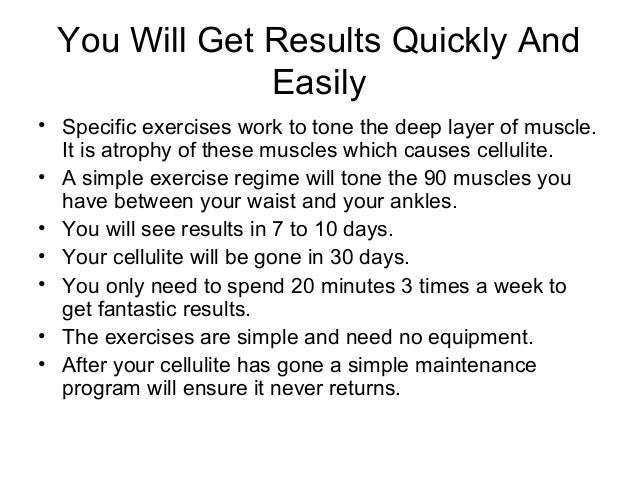 You Will Get Results Quickly And Easily

• Specific exercises work to tone the deep layer of muscle. It is atrophy of these muscles which causes cellulite.
• A simple exercise regime will tone the 90 muscles you have between your waist and your ankles.
• You will see results in 7 to 10 days.
• Your cellulite will be gone in 30 days.
• You only need to spend 20 minutes 3 times a week to get fantastic results.
• The exercises are simple and need no equipment.
• After your cellulite has gone a simple maintenance program will ensure it never returns.